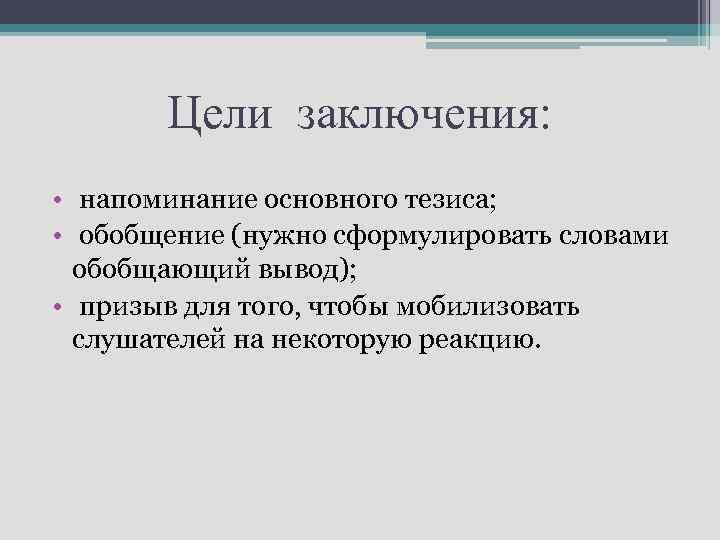 Цели заключения:

• напоминание основного тезиса;
• обобщение (нужно сформулировать словами обобщающий вывод);
• призыв для того, чтобы мобилизовать слушателей на некоторую реакцию.